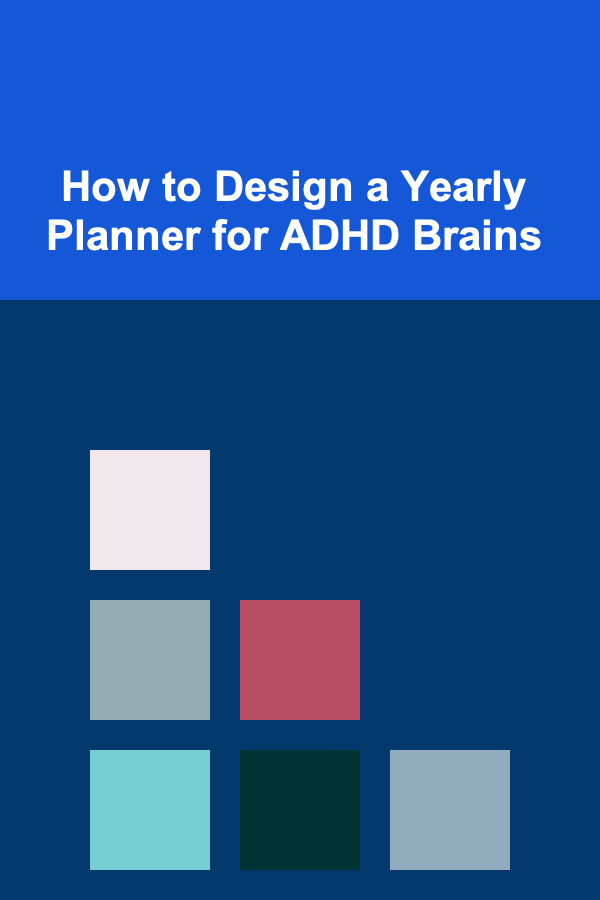 How to Design a Yearly Planner for ADHD Brains